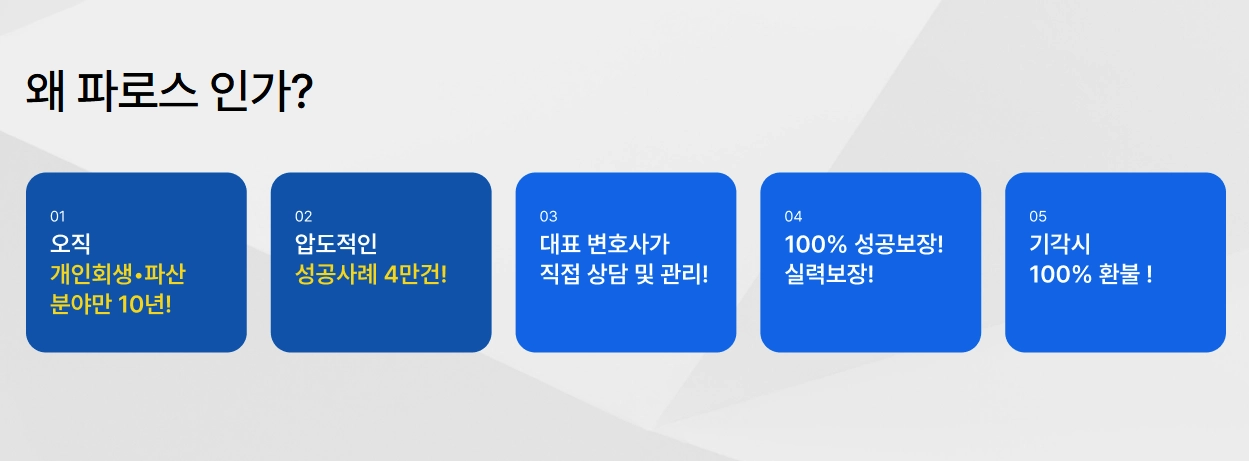 왜 파로스 인가?

01
오직
개인회생•파산
분야만 10년!

02
압도적인
성공사례 4만건!

03
대표 변호사가
직접 상담 및 관리!

04
100% 성공보장!
실력보장!

05
기각시
100% 환불 !